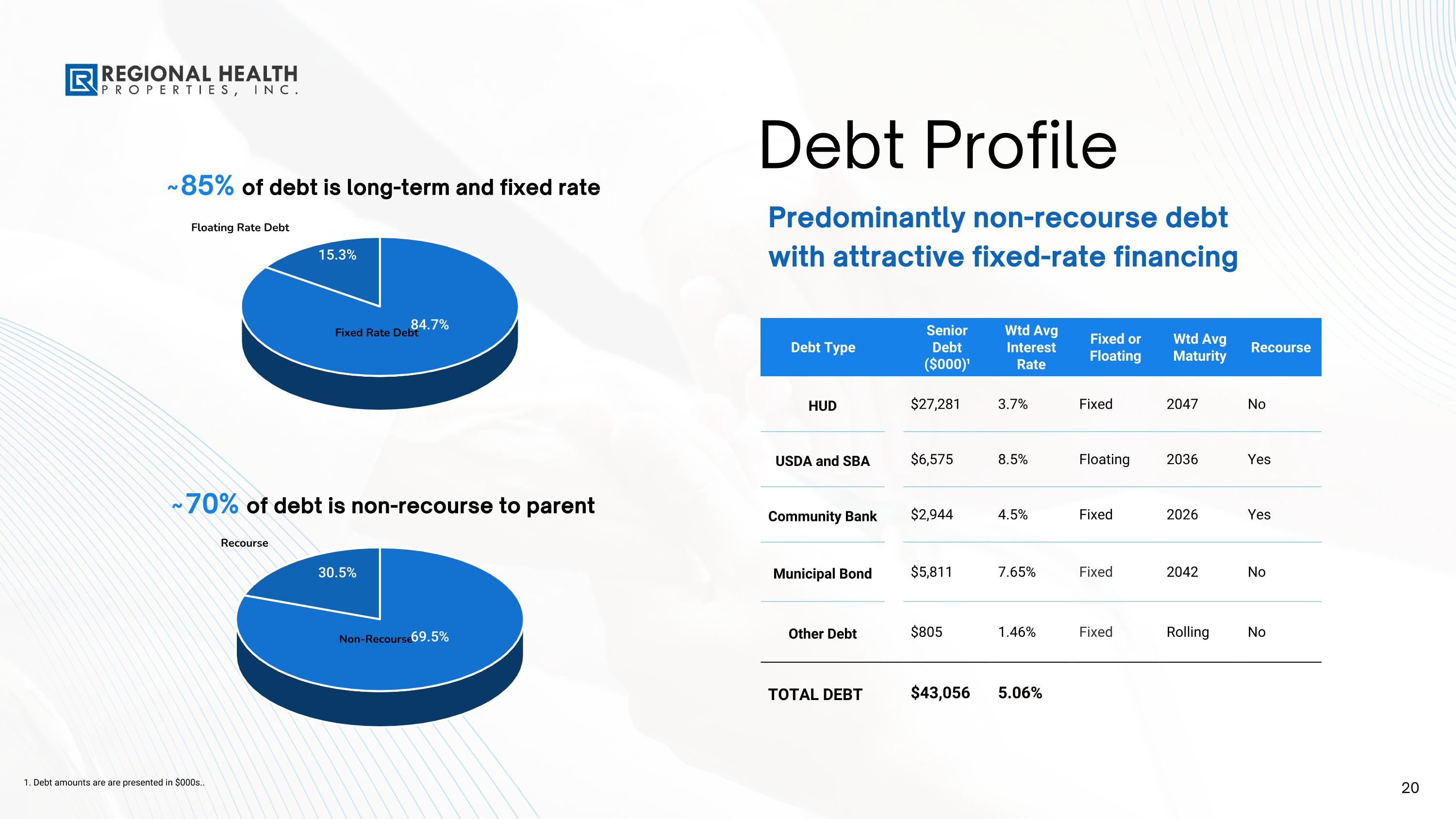 REGIONAL HEALTH
PROPERTIES, INC.

~85% of debt is long-term and fixed rate

Floating Rate Debt
15.3%
Fixed Rate Debt 84.7%

~70% of debt is non-recourse to parent

Recourse
30.5%
Non-Recourse 69.5%

Debt Profile

Predominantly non-recourse debt with attractive fixed-rate financing

| Debt Type | Senior Debt ($000)¹ | Wtd Avg Interest Rate | Fixed or Floating | Wtd Avg Maturity | Recourse |
|---|---|---|---|---|---|
| HUD | $27,281 | 3.7% | Fixed | 2047 | No |
| USDA and SBA | $6,575 | 8.5% | Floating | 2036 | Yes |
| Community Bank | $2,944 | 4.5% | Fixed | 2026 | Yes |
| Municipal Bond | $5,811 | 7.65% | Fixed | 2042 | No |
| Other Debt | $805 | 1.46% | Fixed | Rolling | No |
| TOTAL DEBT | $43,056 | 5.06% | | | |

1. Debt amounts are are presented in $000s..

20